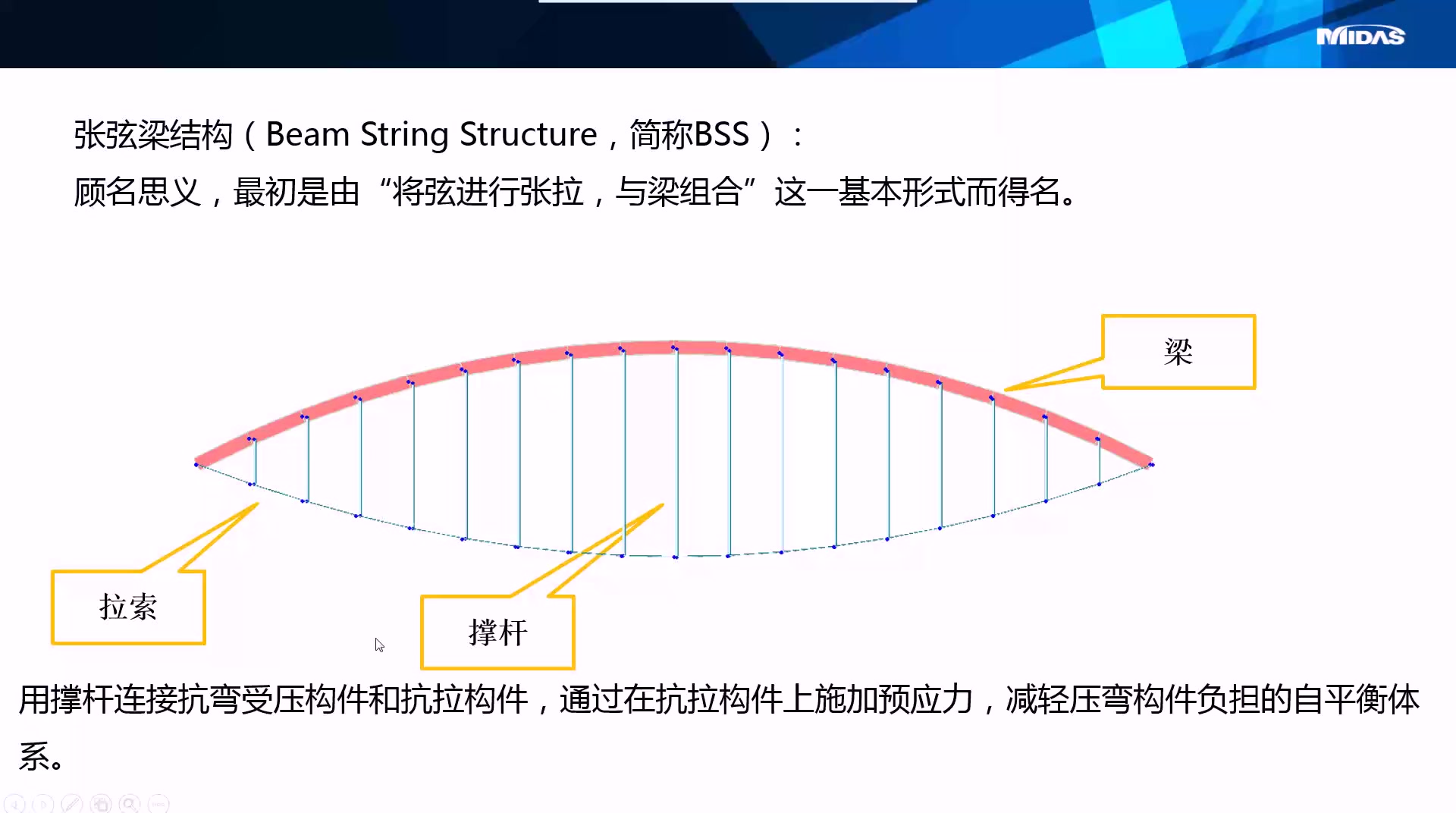 MIDAS

张弦梁结构（Beam String Structure，简称BSS）：
顾名思义，最初是由“将弦进行张拉，与梁组合”这一基本形式而得名。

梁

拉索

撑杆

用撑杆连接抗弯受压构件和抗拉构件，通过在抗拉构件上施加预应力，减轻压弯构件负担的自平衡体系。